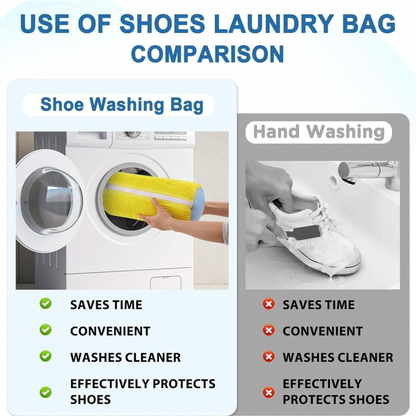 USE OF SHOES LAUNDRY BAG COMPARISON

Shoe Washing Bag

SAVES TIME
CONVENIENT
WASHES CLEANER
EFFECTIVELY PROTECTS SHOES

Hand Washing

SAVES TIME
CONVENIENT
WASHES CLEANER
EFFECTIVELY PROTECTS SHOES